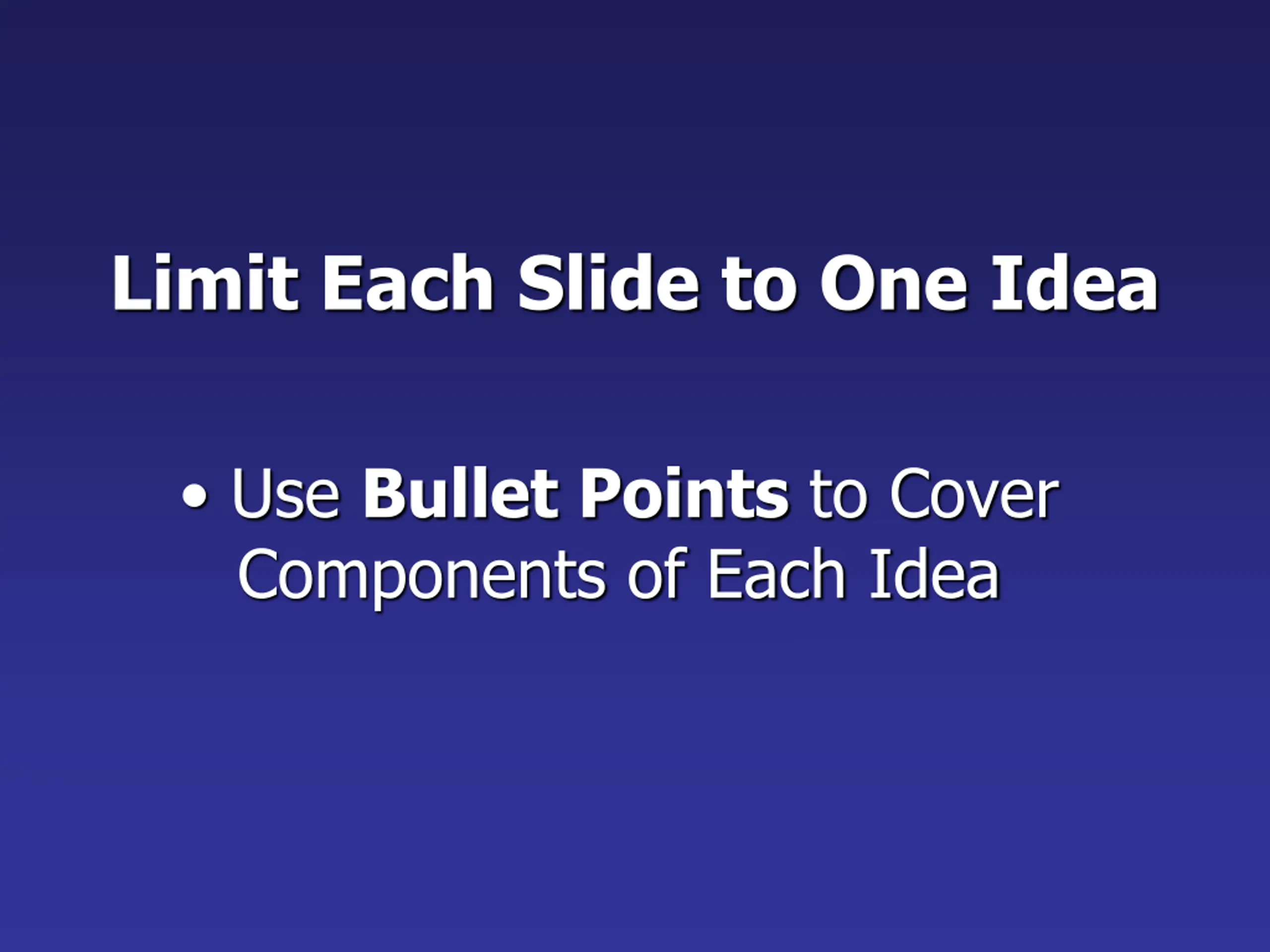 Limit Each Slide to One Idea

• Use Bullet Points to Cover Components of Each Idea